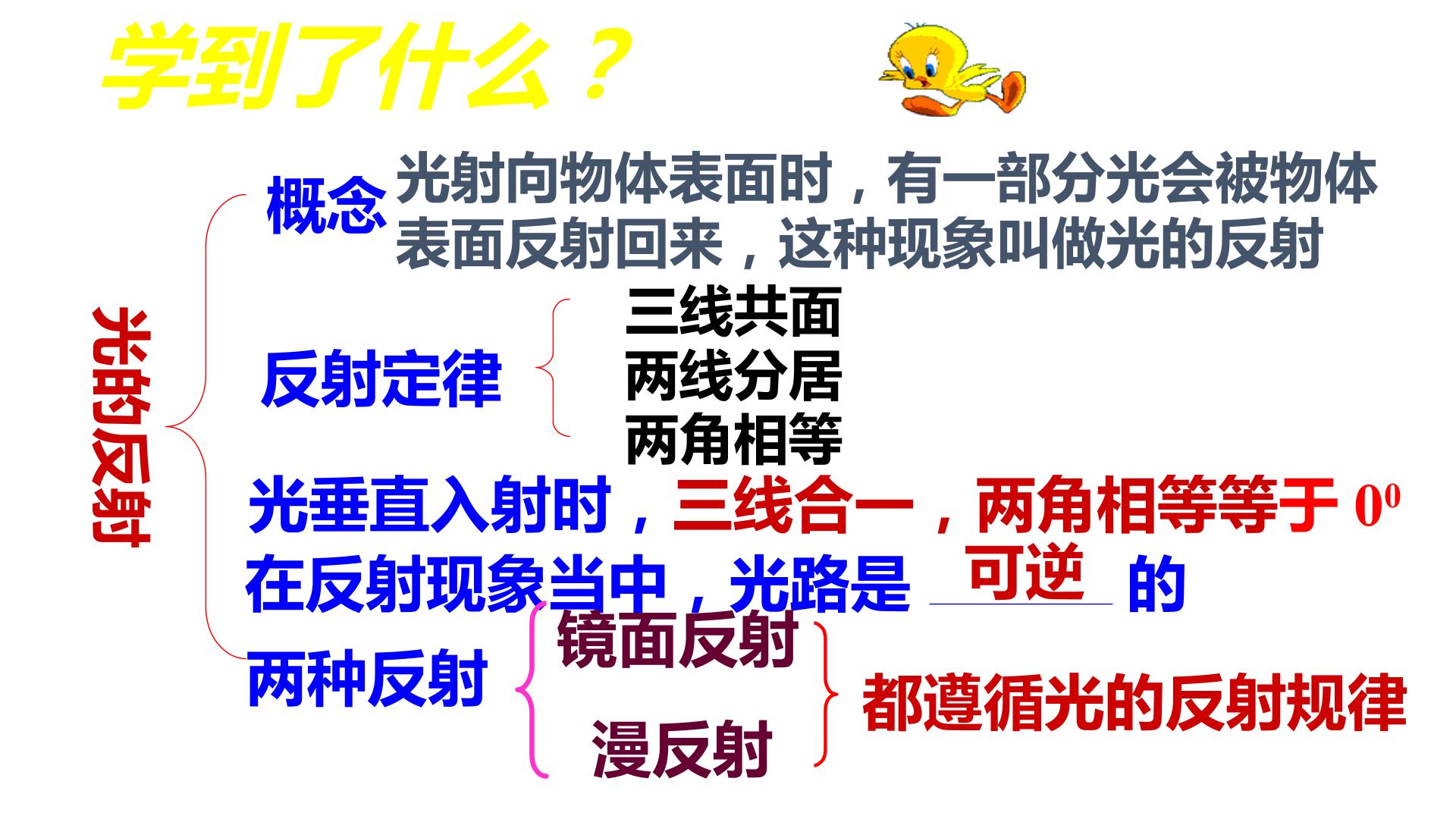 学到了什么？

光的反射

概念 光射向物体表面时，有一部分光会被物体表面反射回来，这种现象叫做光的反射

反射定律
三线共面
两线分居
两角相等

光垂直入射时，三线合一，两角相等等于$0^0$

在反射现象当中，光路是可逆的

两种反射
镜面反射
漫反射
都遵循光的反射规律